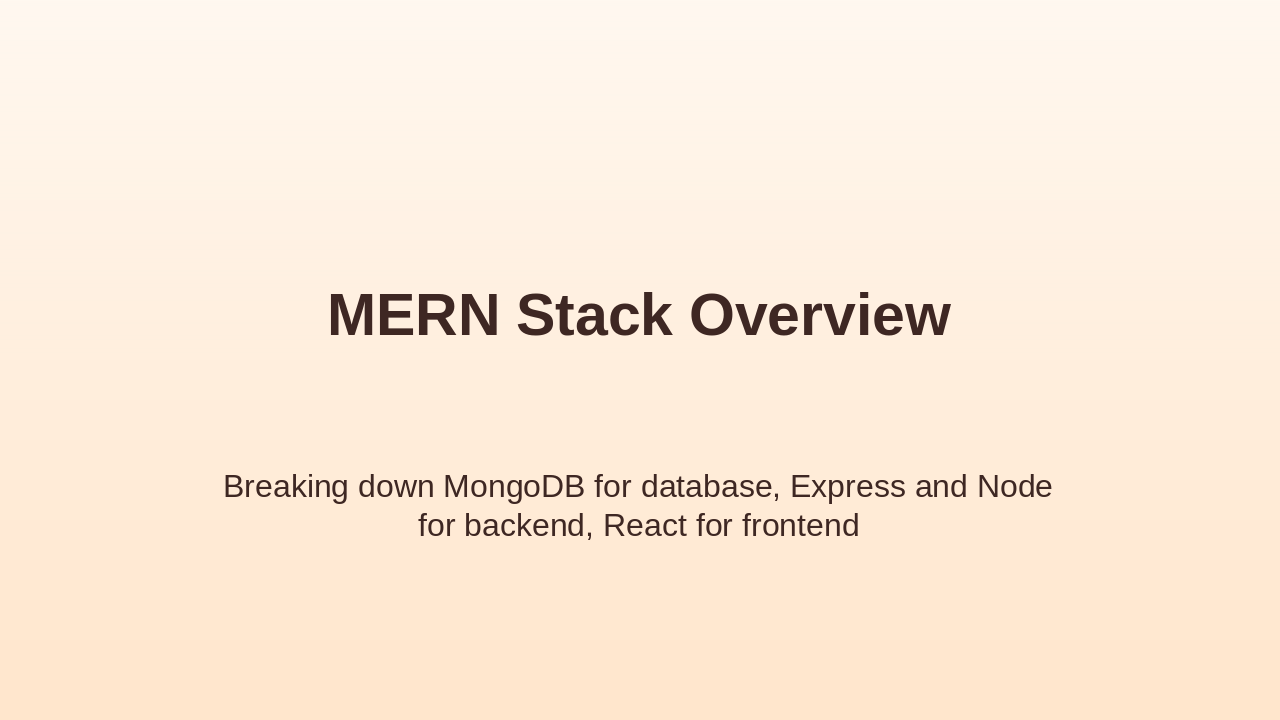 MERN Stack Overview

Breaking down MongoDB for database, Express and Node for backend, React for frontend